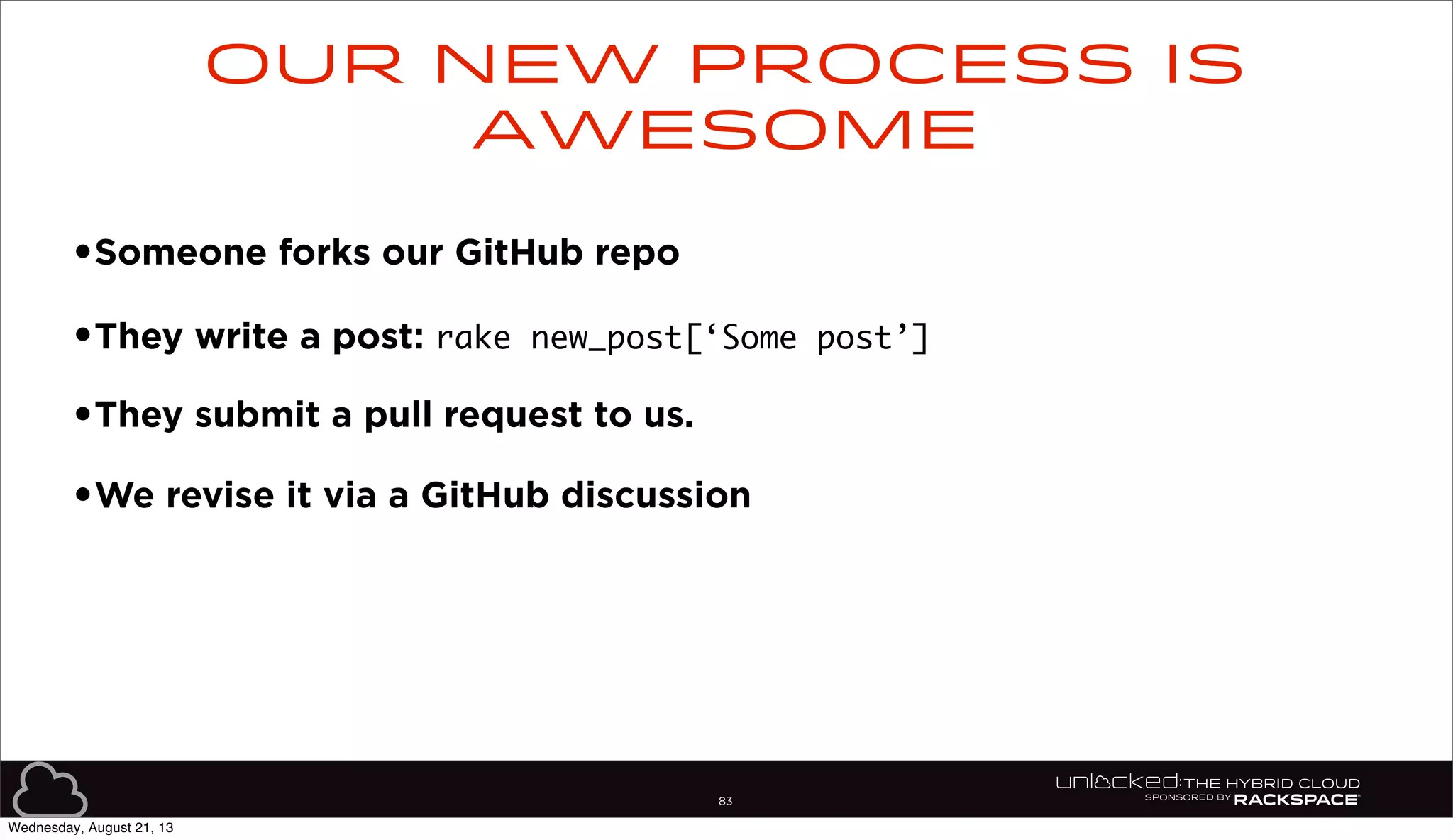 OUR NEW PROCESS IS AWESOME

•Someone forks our GitHub repo

•They write a post: rake new_post[‘Some post’]

•They submit a pull request to us.

•We revise it via a GitHub discussion

83

unlocked:THE HYBRID CLOUD
SPONSORED BY RACKSPACE

Wednesday, August 21, 13